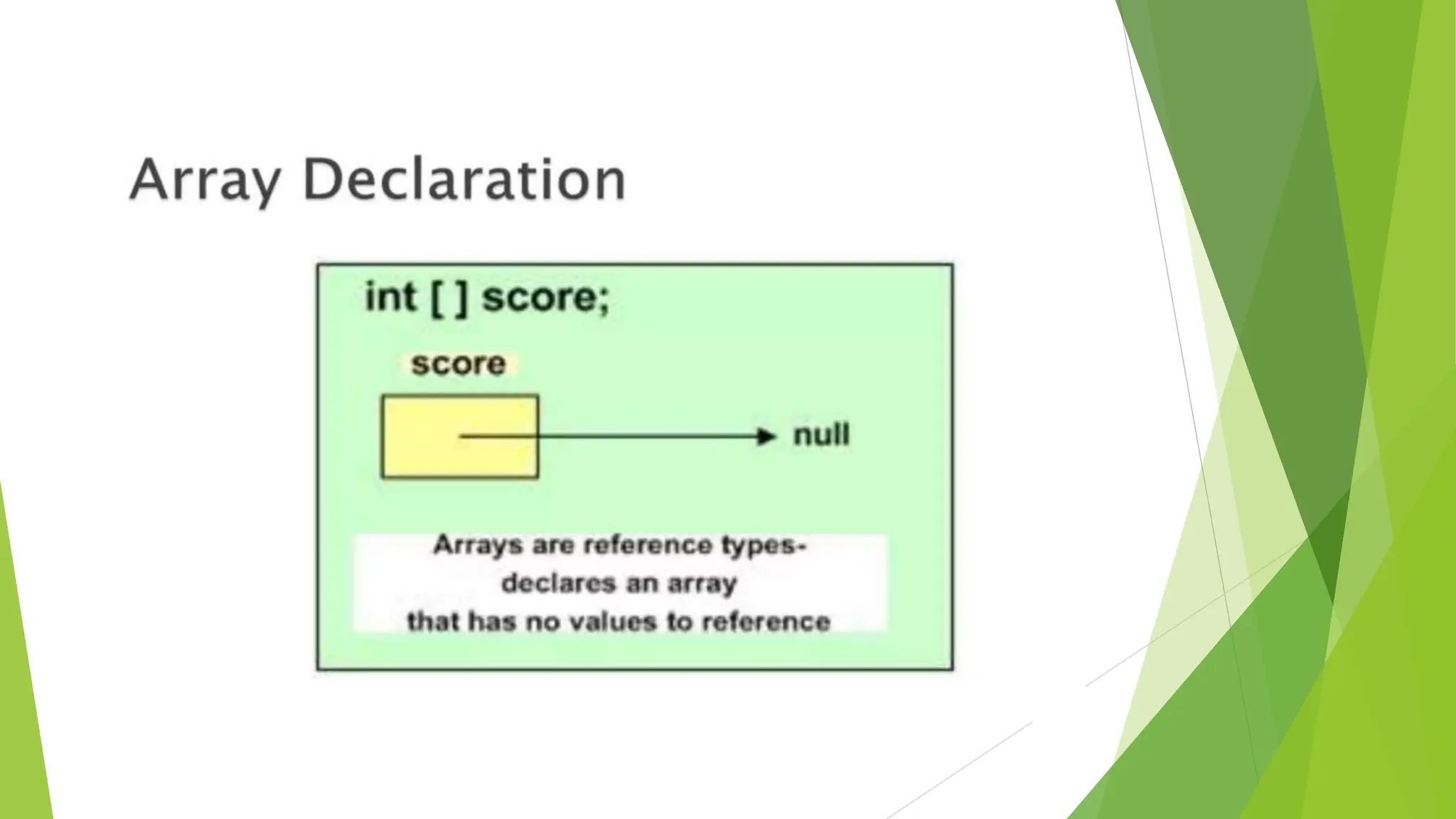 Array Declaration

int [ ] score;

score

null

Arrays are reference types-
declares an array
that has no values to reference